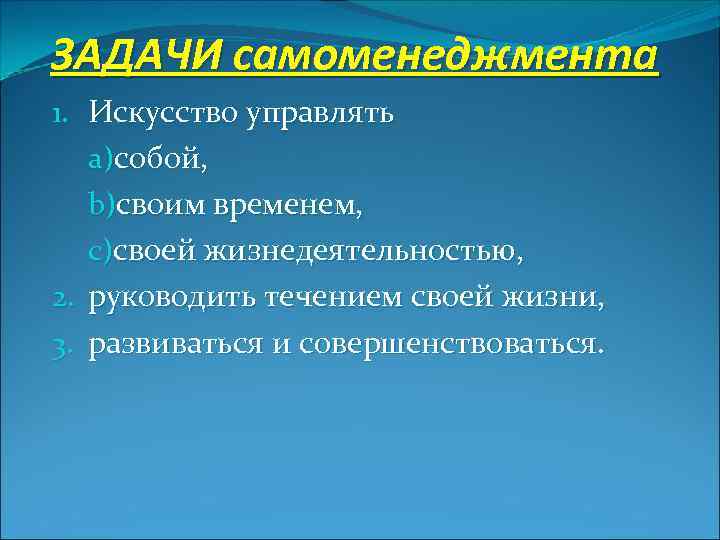 ЗАДАЧИ самоменеджмента

1. Искусство управлять

a)собой,

b)своим временем,

c)своей жизнедеятельностью,

2. руководить течением своей жизни,

3. развиваться и совершенствоваться.